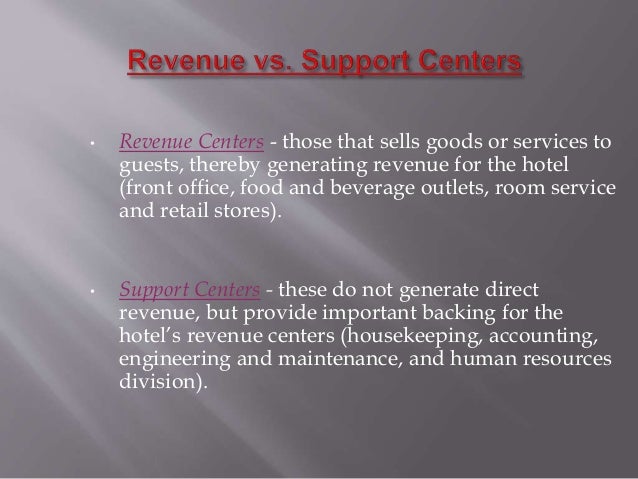 Revenue vs. Support Centers

• Revenue Centers - those that sells goods or services to guests, thereby generating revenue for the hotel (front office, food and beverage outlets, room service and retail stores).

• Support Centers - these do not generate direct revenue, but provide important backing for the hotel's revenue centers (housekeeping, accounting, engineering and maintenance, and human resources division).